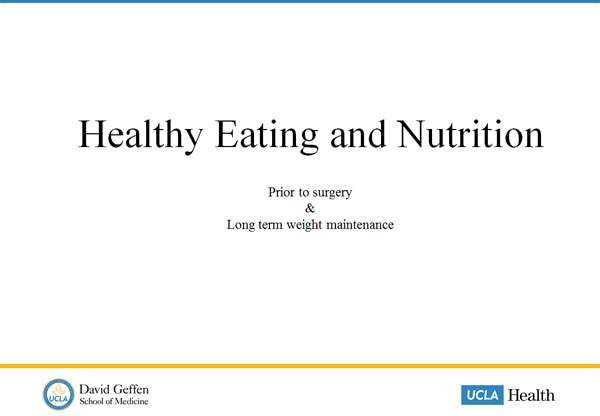 Healthy Eating and Nutrition

Prior to surgery
&
Long term weight maintenance

UCLA
David Geffen
School of Medicine

UCLA Health